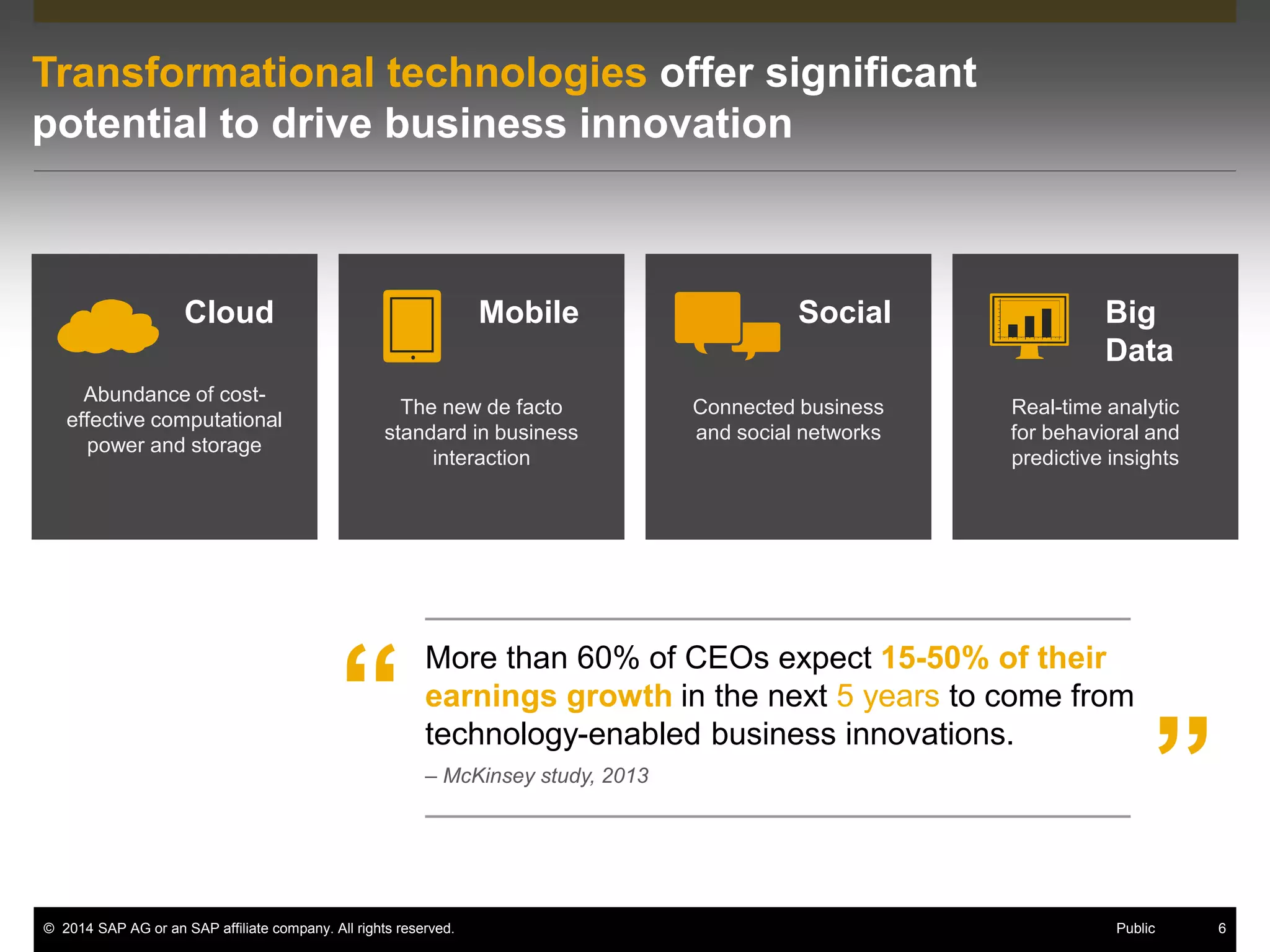 Transformational technologies offer significant potential to drive business innovation

Cloud

Abundance of cost-effective computational power and storage

Mobile

The new de facto standard in business interaction

Social

Connected business and social networks

Big Data

Real-time analytic for behavioral and predictive insights

“ More than 60% of CEOs expect 15-50% of their earnings growth in the next 5 years to come from technology-enabled business innovations. ”

– McKinsey study, 2013

© 2014 SAP AG or an SAP affiliate company. All rights reserved.

Public

6